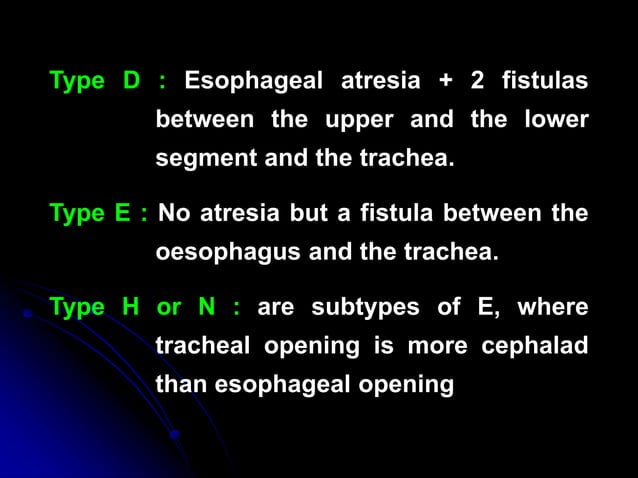 Type D : Esophageal atresia + 2 fistulas between the upper and the lower segment and the trachea.

Type E : No atresia but a fistula between the oesophagus and the trachea.

Type H or N : are subtypes of E, where tracheal opening is more cephalad than esophageal opening